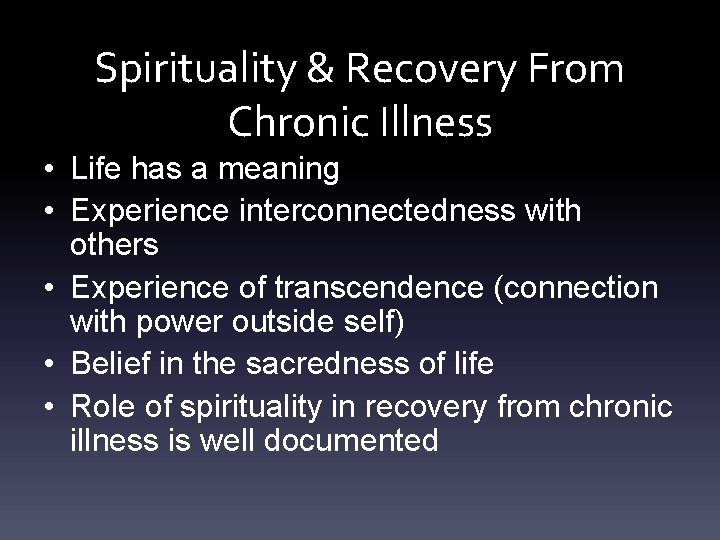 Spirituality & Recovery From Chronic Illness

• Life has a meaning
• Experience interconnectedness with others
• Experience of transcendence (connection with power outside self)
• Belief in the sacredness of life
• Role of spirituality in recovery from chronic illness is well documented